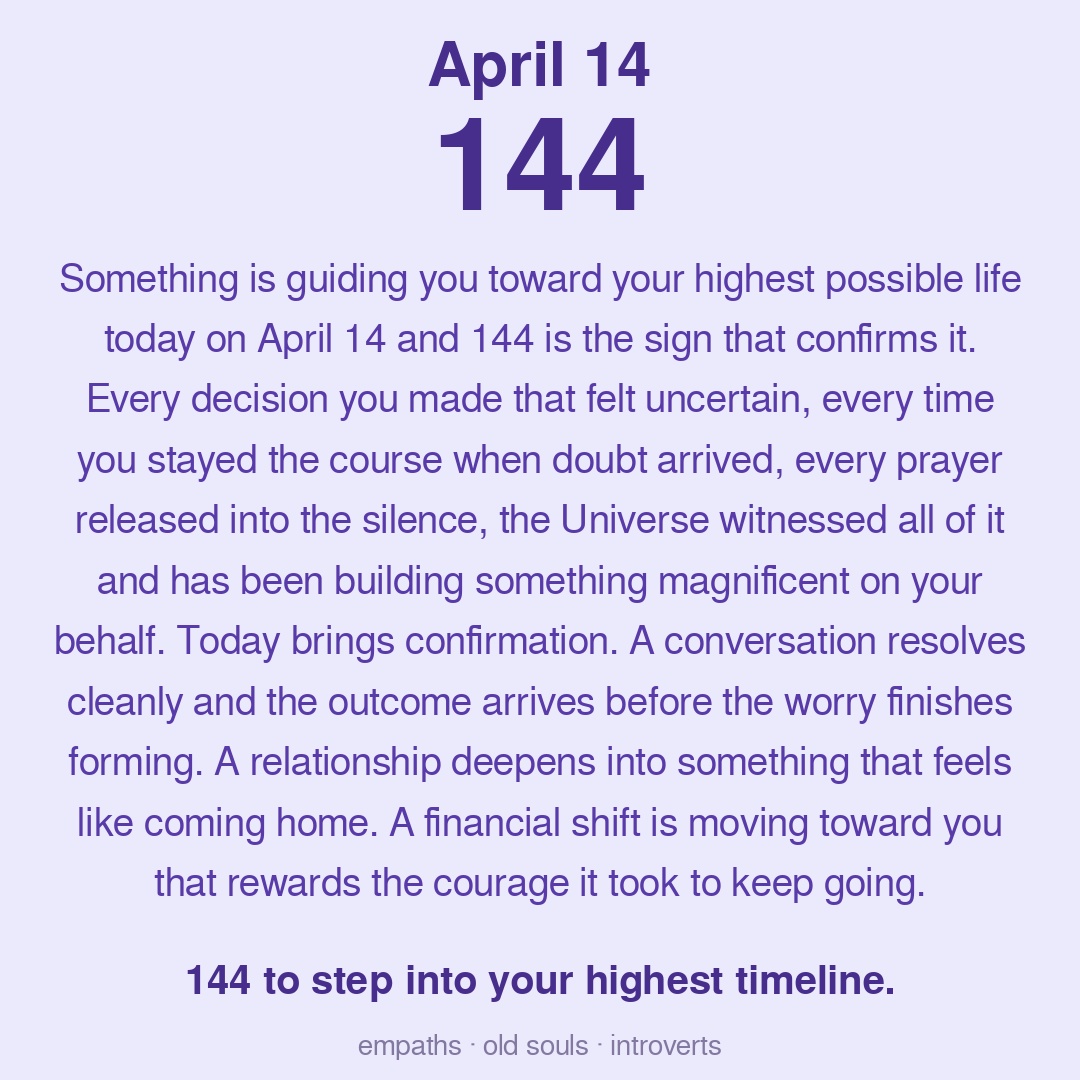 April 14
144

Something is guiding you toward your highest possible life today on April 14 and 144 is the sign that confirms it. Every decision you made that felt uncertain, every time you stayed the course when doubt arrived, every prayer released into the silence, the Universe witnessed all of it and has been building something magnificent on your behalf. Today brings confirmation. A conversation resolves cleanly and the outcome arrives before the worry finishes forming. A relationship deepens into something that feels like coming home. A financial shift is moving toward you that rewards the courage it took to keep going.

144 to step into your highest timeline.

empaths · old souls · introverts